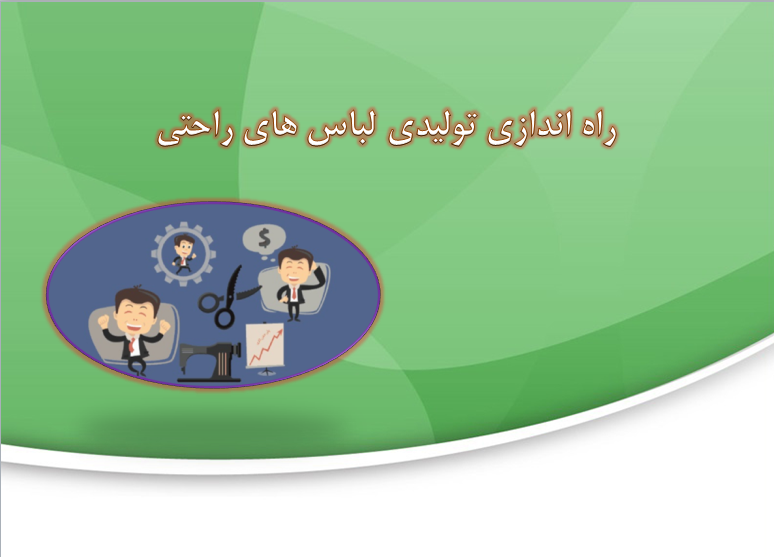 راه اندازی تولیدی لباس های راحتی

$